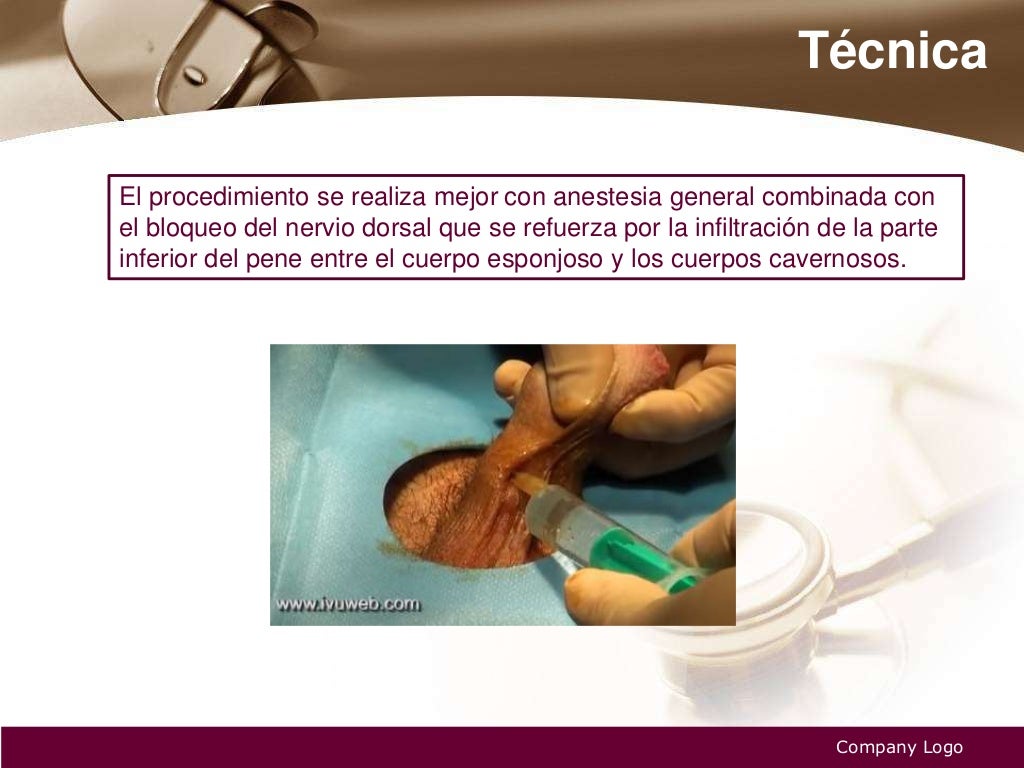 Técnica

El procedimiento se realiza mejor con anestesia general combinada con el bloqueo del nervio dorsal que se refuerza por la infiltración de la parte inferior del pene entre el cuerpo esponjoso y los cuerpos cavernosos.

www.ivuweb.com

Company Logo